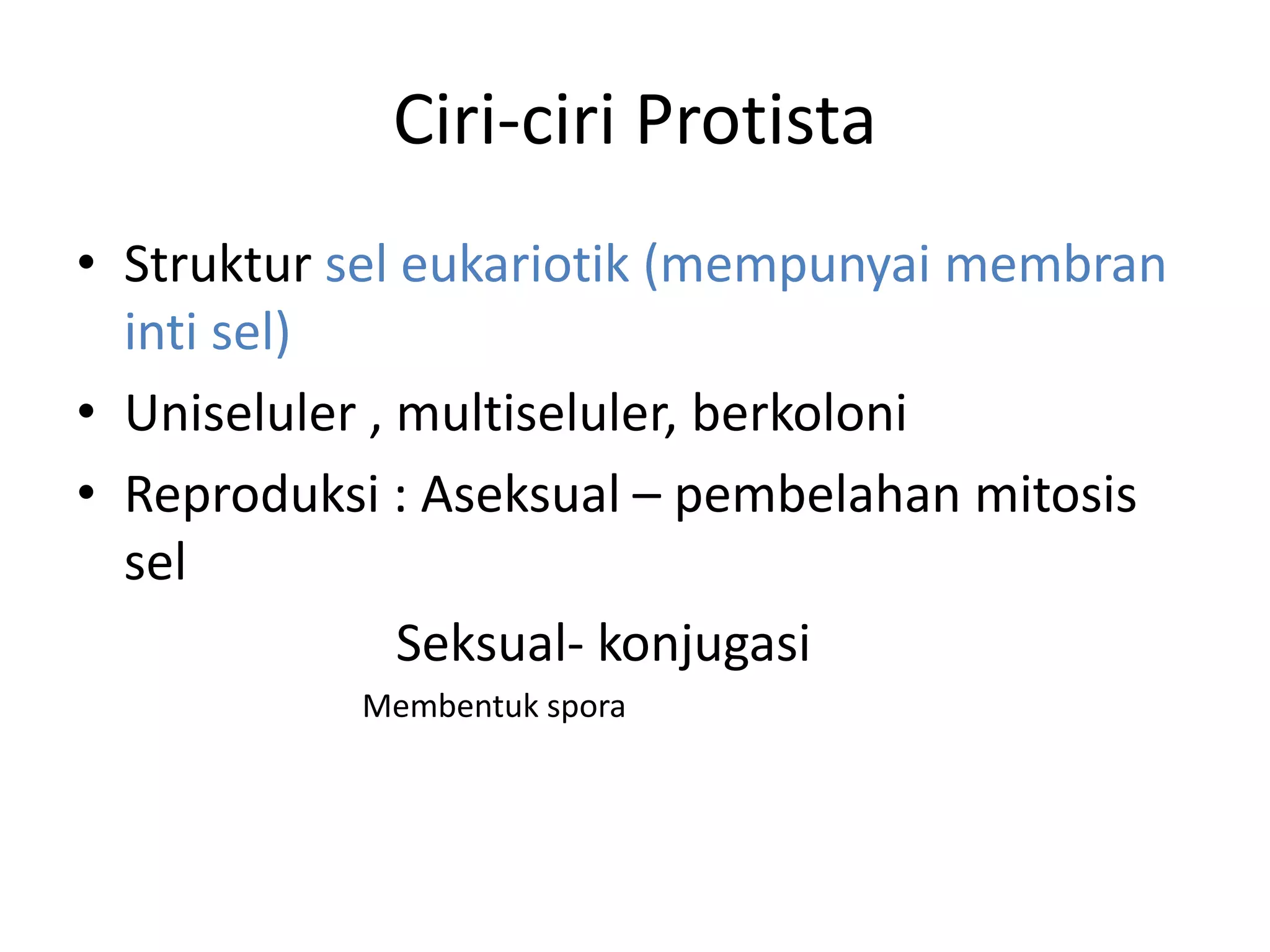 Ciri-ciri Protista

• Struktur sel eukariotik (mempunyai membran inti sel)
• Uniseluler , multiseluler, berkoloni
• Reproduksi : Aseksual – pembelahan mitosis sel

Seksual- konjugasi

Membentuk spora